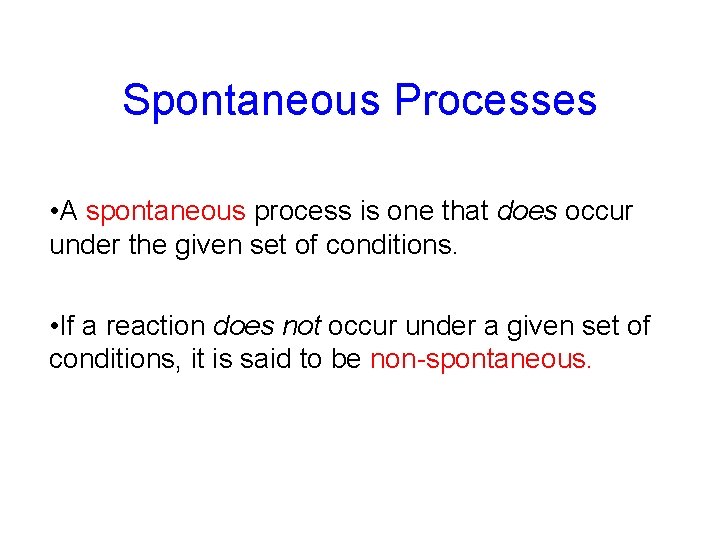 Spontaneous Processes

•A spontaneous process is one that does occur under the given set of conditions.

•If a reaction does not occur under a given set of conditions, it is said to be non-spontaneous.